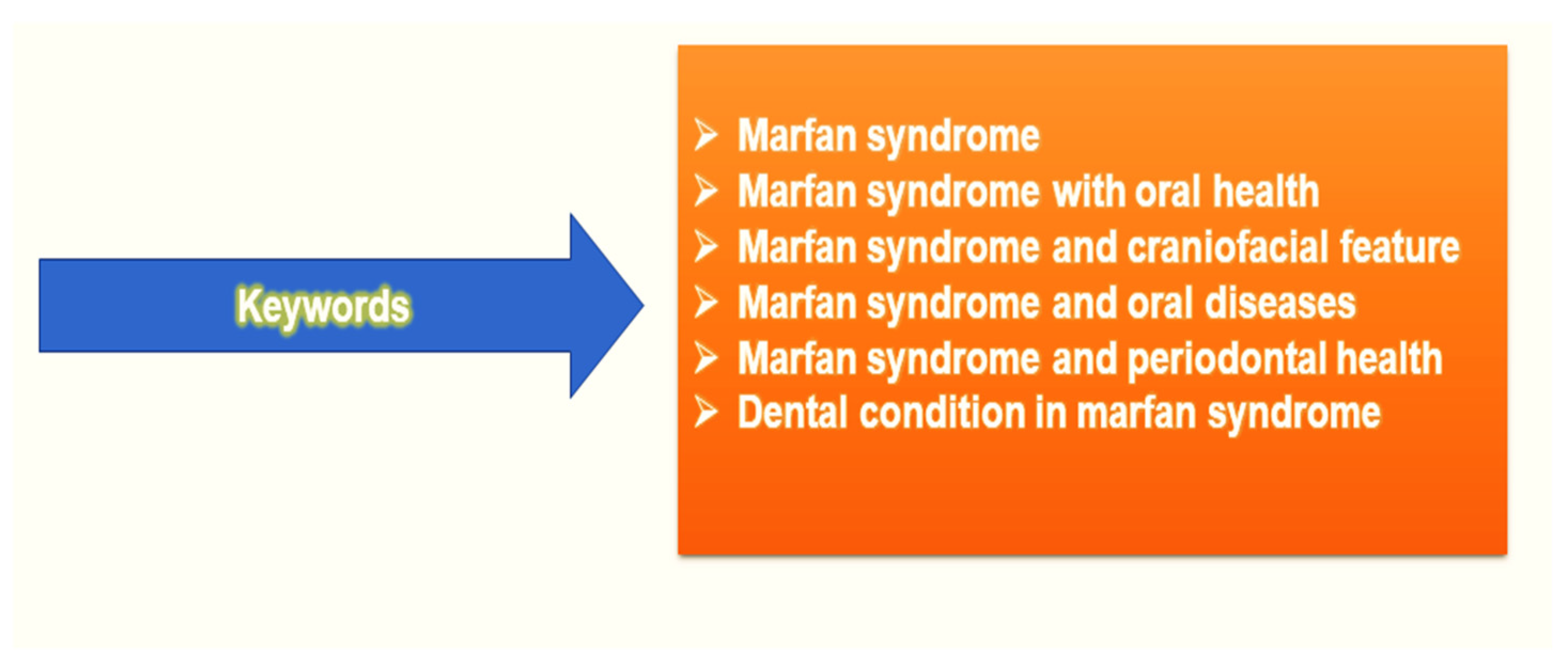 Keywords

➢ Marfan syndrome
➢ Marfan syndrome with oral health
➢ Marfan syndrome and craniofacial feature
➢ Marfan syndrome and oral diseases
➢ Marfan syndrome and periodontal health
➢ Dental condition in marfan syndrome